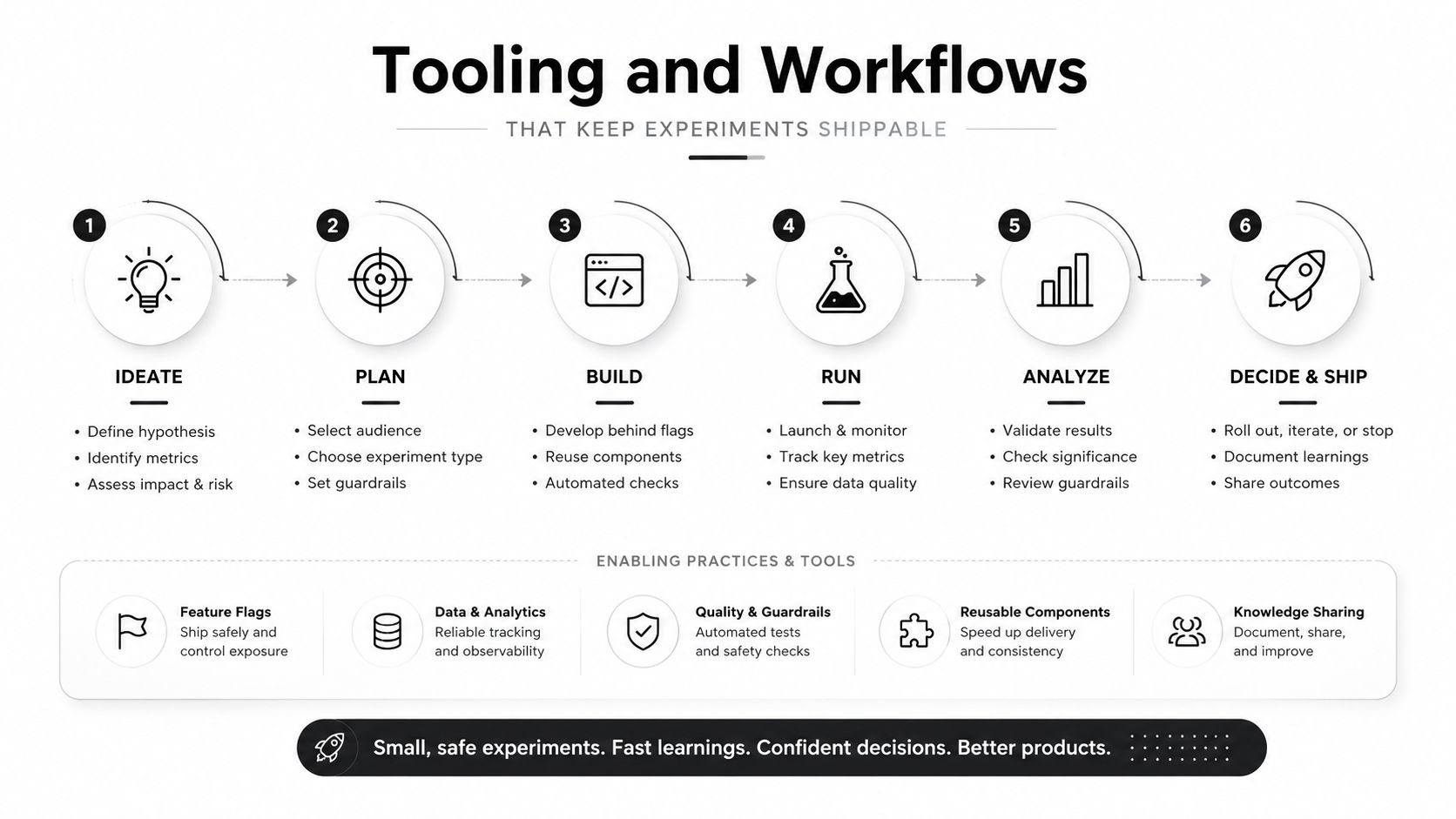 Tooling and Workflows

THAT KEEP EXPERIMENTS SHIPPABLE

1
IDEATE
• Define hypothesis
• Identify metrics
• Assess impact & risk

2
PLAN
• Select audience
• Choose experiment type
• Set guardrails

3
BUILD
• Develop behind flags
• Reuse components
• Automated checks

4
RUN
• Launch & monitor
• Track key metrics
• Ensure data quality

5
ANALYZE
• Validate results
• Check significance
• Review guardrails

6
DECIDE & SHIP
• Roll out, iterate, or stop
• Document learnings
• Share outcomes

ENABLING PRACTICES & TOOLS

Feature Flags
Ship safely and control exposure

Data & Analytics
Reliable tracking and observability

Quality & Guardrails
Automated tests and safety checks

Reusable Components
Speed up delivery and consistency

Knowledge Sharing
Document, share, and improve

Small, safe experiments. Fast learnings. Confident decisions. Better products.